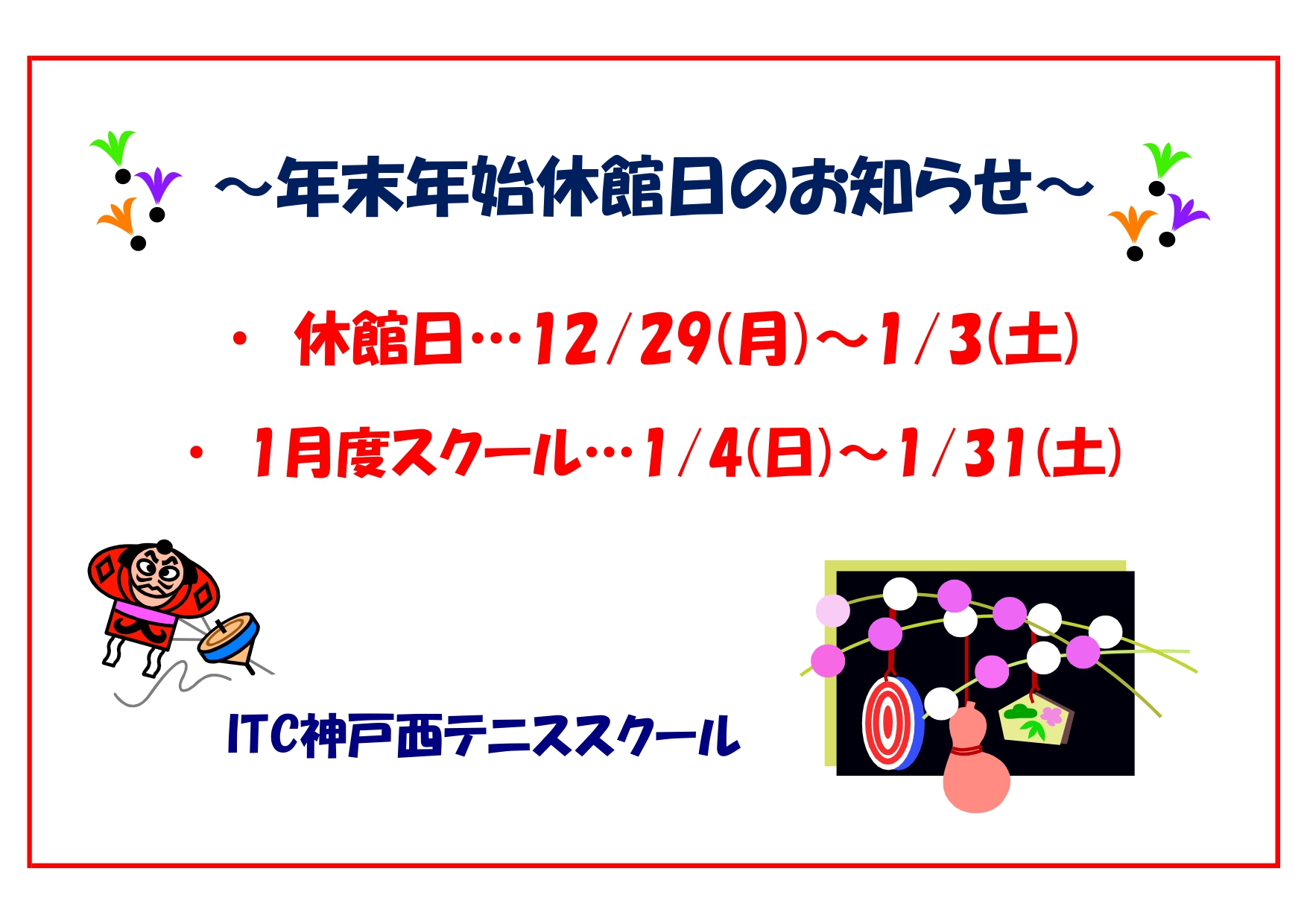 ～年末年始休館日のお知らせ～

・ 休館日…12/29(月)～1/3(土)

・ 1月度スクール…1/4(日)～1/31(土)

ITC神戸西テニススクール